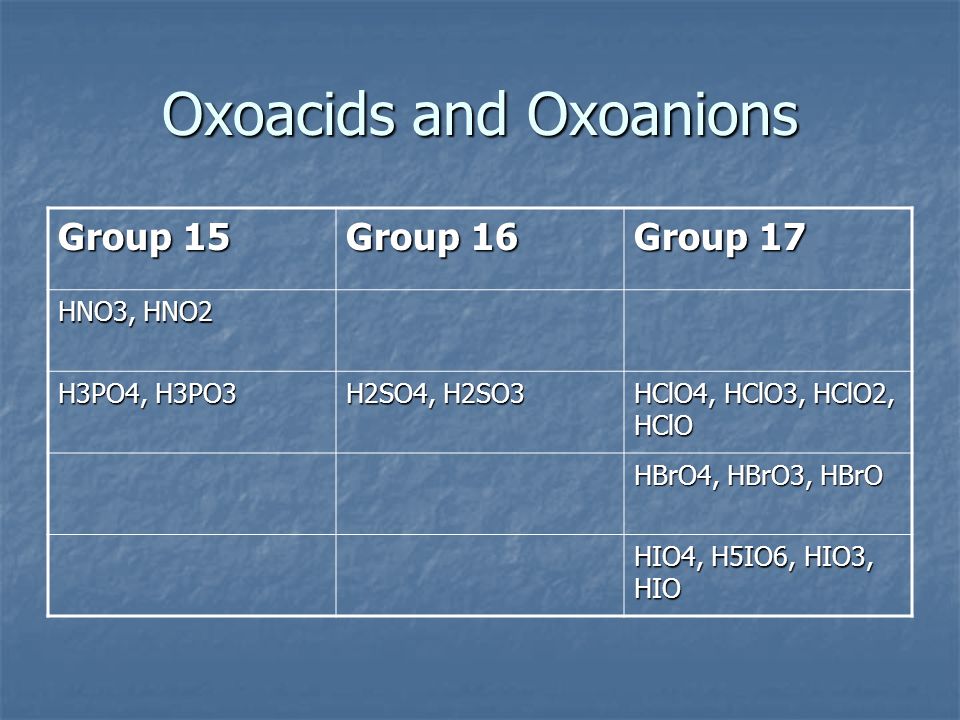 Oxoacids and Oxoanions

| Group 15 | Group 16 | Group 17 |
|---|---|---|
| HNO3, HNO2 | | |
| H3PO4, H3PO3 | H2SO4, H2SO3 | HClO4, HClO3, HClO2, HClO |
| | | HBrO4, HBrO3, HBrO |
| | | HIO4, H5IO6, HIO3, HIO |